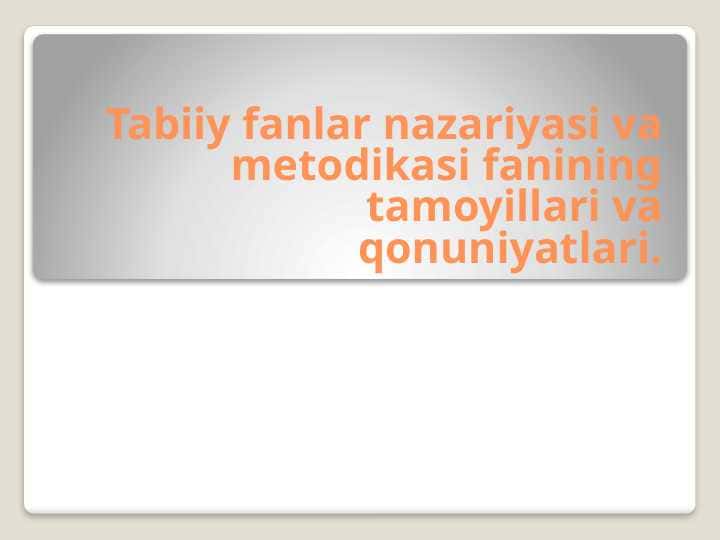 Tabiiy fanlar nazariyasi va metodikasi fanining tamoyillari va qonuniyatlari.